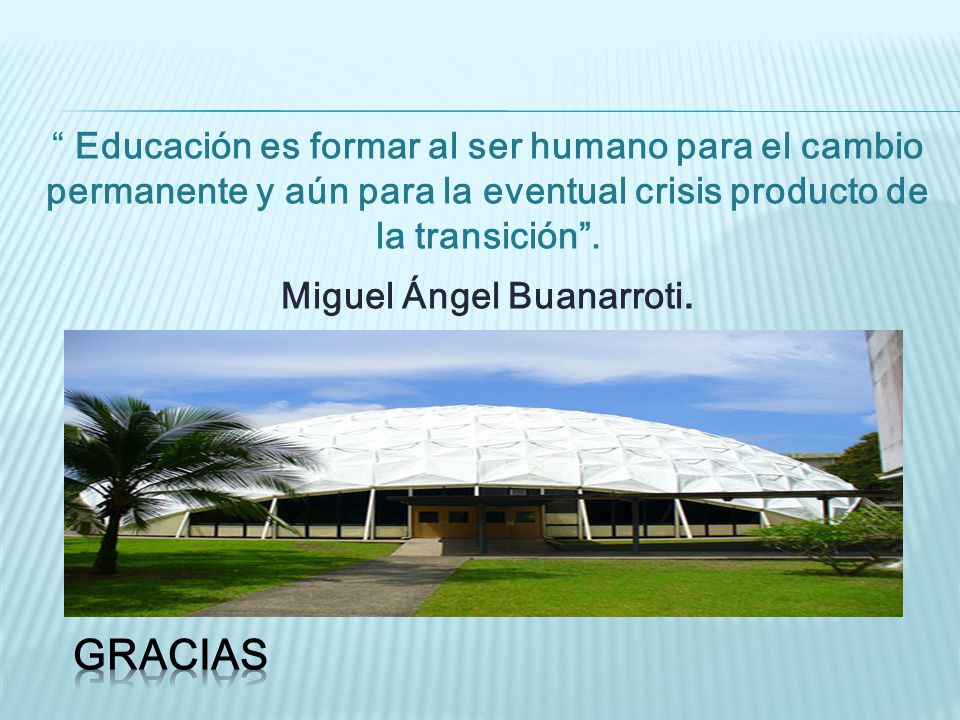 “ Educación es formar al ser humano para el cambio permanente y aún para la eventual crisis producto de la transición”.

Miguel Ángel Buanarroti.

GRACIAS